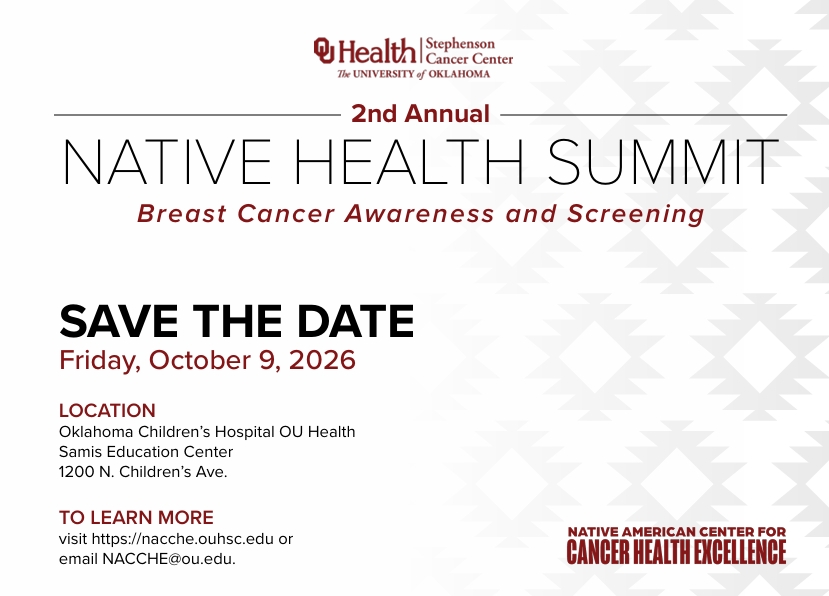 OU Health | Stephenson Cancer Center
The UNIVERSITY of OKLAHOMA

2nd Annual
NATIVE HEALTH SUMMIT
Breast Cancer Awareness and Screening

SAVE THE DATE
Friday, October 9, 2026

LOCATION
Oklahoma Children's Hospital OU Health
Samis Education Center
1200 N. Children's Ave.

TO LEARN MORE
visit https://nacche.ouhsc.edu or email NACCHE@ou.edu.

NATIVE AMERICAN CENTER FOR
CANCER HEALTH EXCELLENCE